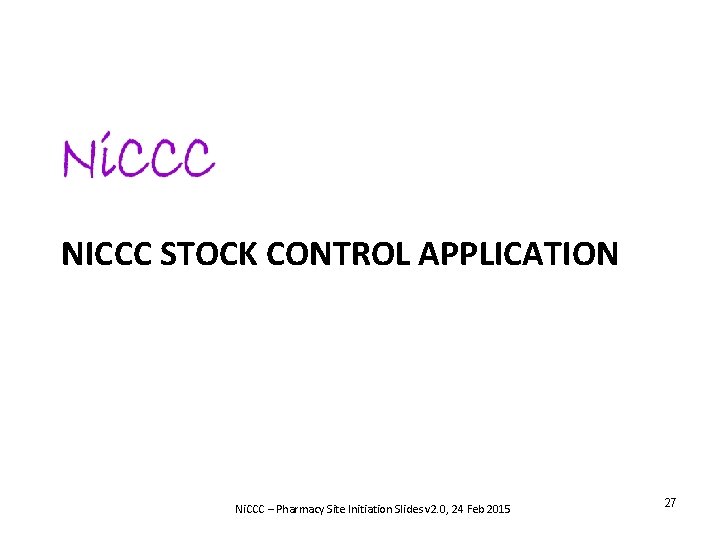 NiCCC

NICCC STOCK CONTROL APPLICATION

NiCCC – Pharmacy Site Initiation Slides v2.0, 24 Feb 2015

27